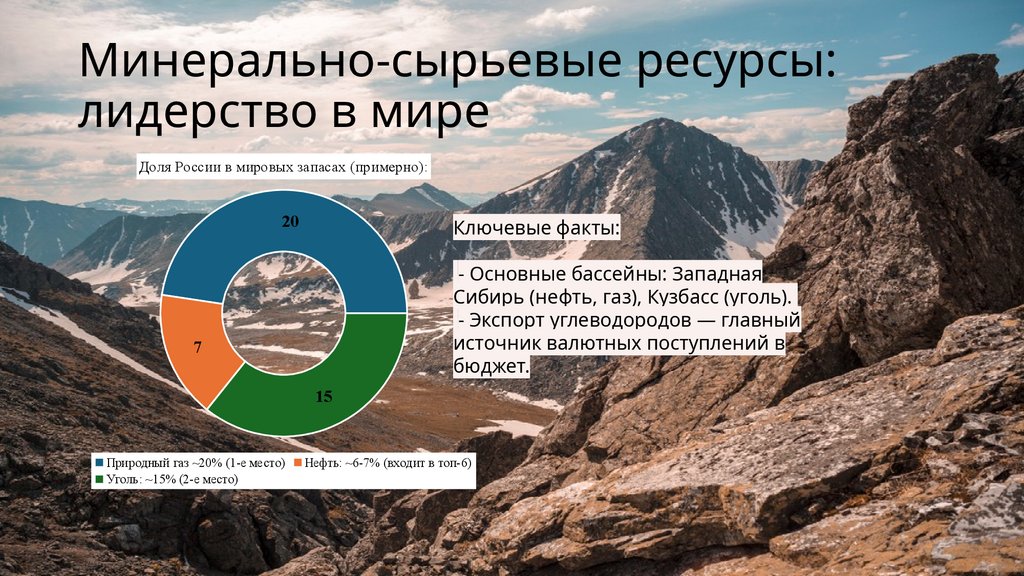 Минерально-сырьевые ресурсы: лидерство в мире

Доля России в мировых запасах (примерно):

20

7

15

Природный газ ~20% (1-е место)
Нефть: ~6-7% (входит в топ-6)
Уголь: ~15% (2-е место)

Ключевые факты:

- Основные бассейны: Западная Сибирь (нефть, газ), Кузбасс (уголь).
- Экспорт углеводородов — главный источник валютных поступлений в бюджет.